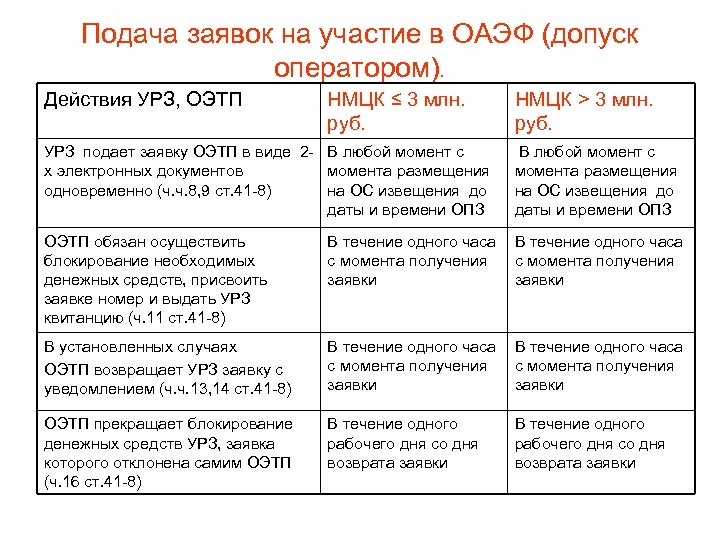 Подача заявок на участие в ОАЭФ (допуск оператором).

| Действия УРЗ, ОЭТП | НМЦК ≤ 3 млн. руб. | НМЦК > 3 млн. руб. |
|---|---|---|
| УРЗ подает заявку ОЭТП в виде 2-х электронных документов одновременно (ч.ч.8,9 ст.41-8) | В любой момент с момента размещения на ОС извещения до даты и времени ОПЗ | В любой момент с момента размещения на ОС извещения до даты и времени ОПЗ |
| ОЭТП обязан осуществить блокирование необходимых денежных средств, присвоить заявке номер и выдать УРЗ квитанцию (ч.11 ст.41-8) | В течение одного часа с момента получения заявки | В течение одного часа с момента получения заявки |
| В установленных случаях ОЭТП возвращает УРЗ заявку с уведомлением (ч.ч.13,14 ст.41-8) | В течение одного часа с момента получения заявки | В течение одного часа с момента получения заявки |
| ОЭТП прекращает блокирование денежных средств УРЗ, заявка которого отклонена самим ОЭТП (ч.16 ст.41-8) | В течение одного рабочего дня со дня возврата заявки | В течение одного рабочего дня со дня возврата заявки |